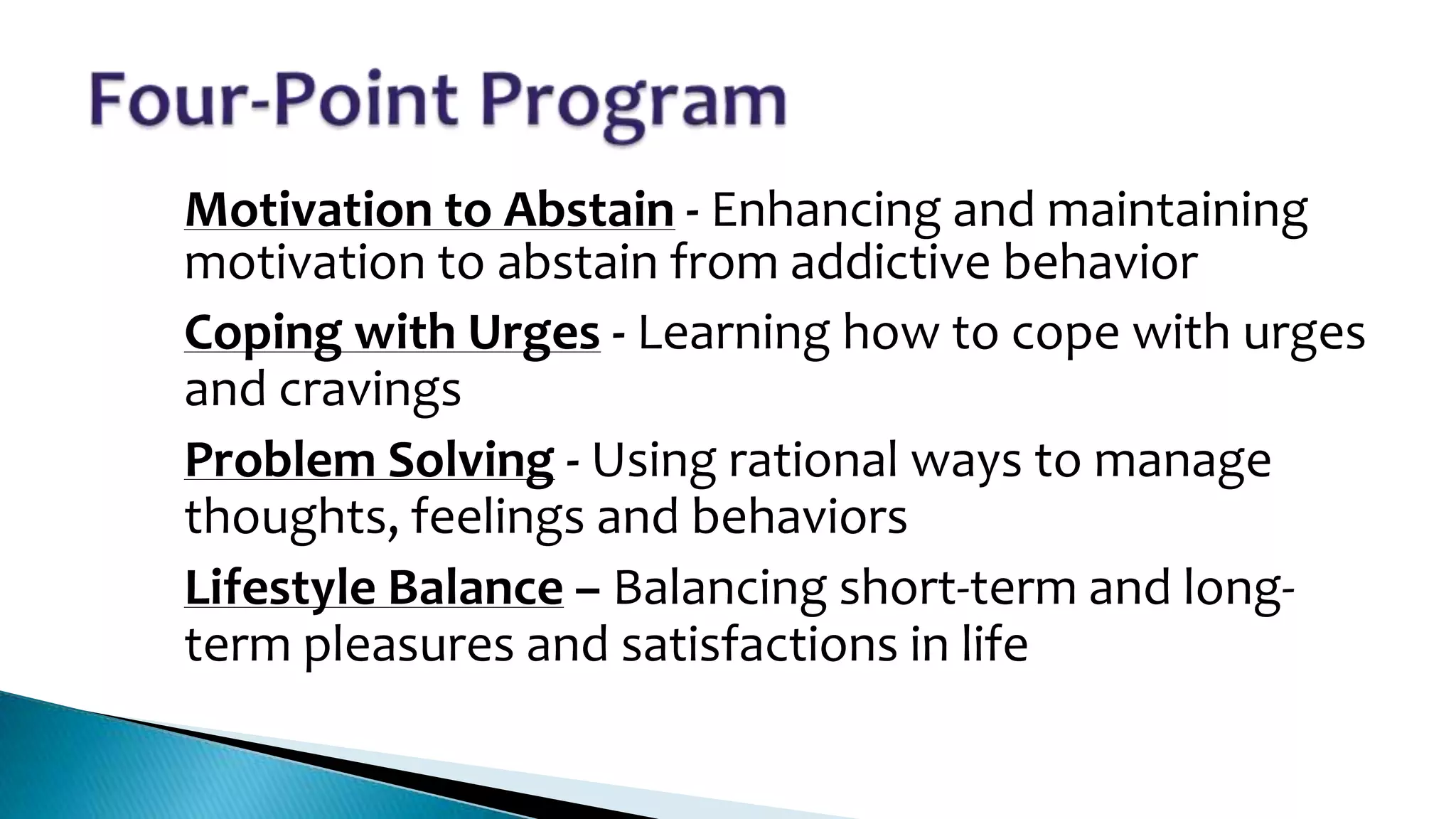 Four-Point Program

Motivation to Abstain - Enhancing and maintaining motivation to abstain from addictive behavior

Coping with Urges - Learning how to cope with urges and cravings

Problem Solving - Using rational ways to manage thoughts, feelings and behaviors

Lifestyle Balance – Balancing short-term and long-term pleasures and satisfactions in life